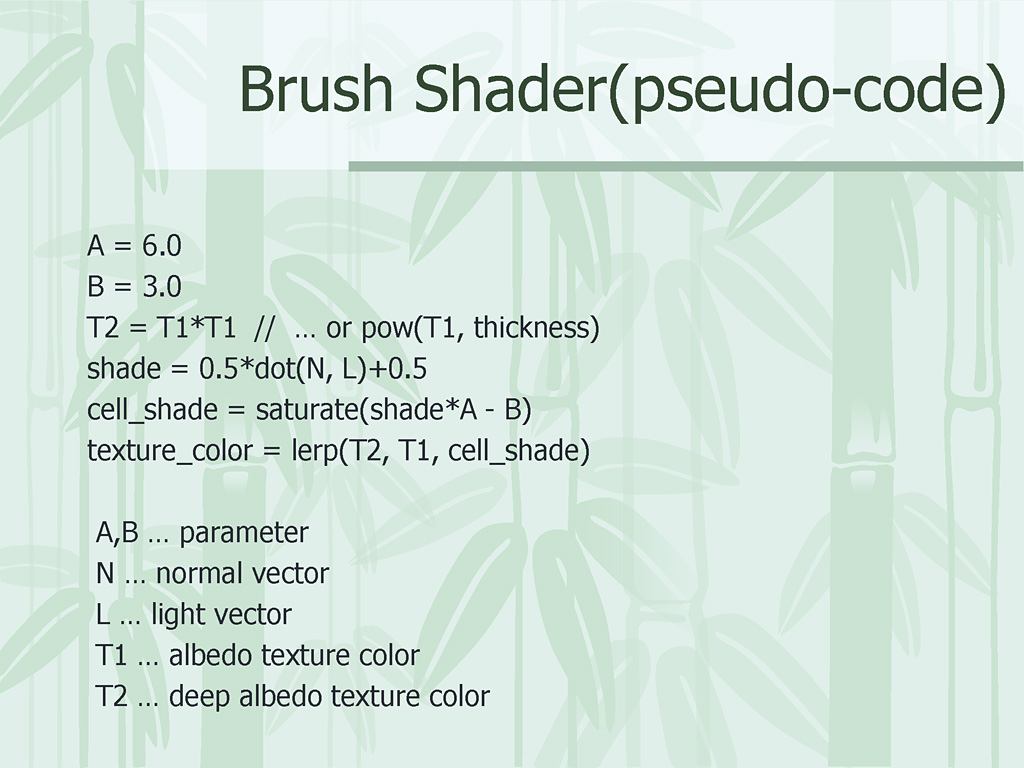 Brush Shader(pseudo-code)

A = 6.0
B = 3.0
T2 = T1*T1 // … or pow(T1, thickness)
shade = 0.5*dot(N, L)+0.5
cell_shade = saturate(shade*A - B)
texture_color = lerp(T2, T1, cell_shade)

A,B … parameter
N … normal vector
L … light vector
T1 … albedo texture color
T2 … deep albedo texture color